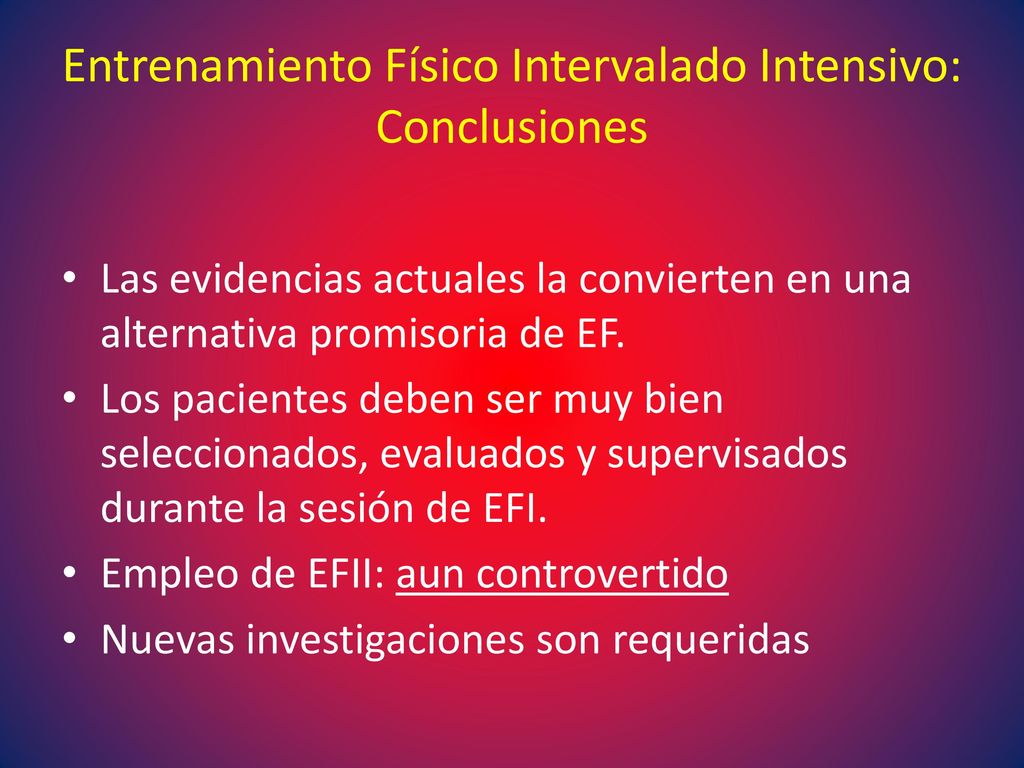 Entrenamiento Físico Intervalado Intensivo: Conclusiones

• Las evidencias actuales la convierten en una alternativa promisoria de EF.
• Los pacientes deben ser muy bien seleccionados, evaluados y supervisados durante la sesión de EFI.
• Empleo de EFII: aun controvertido
• Nuevas investigaciones son requeridas